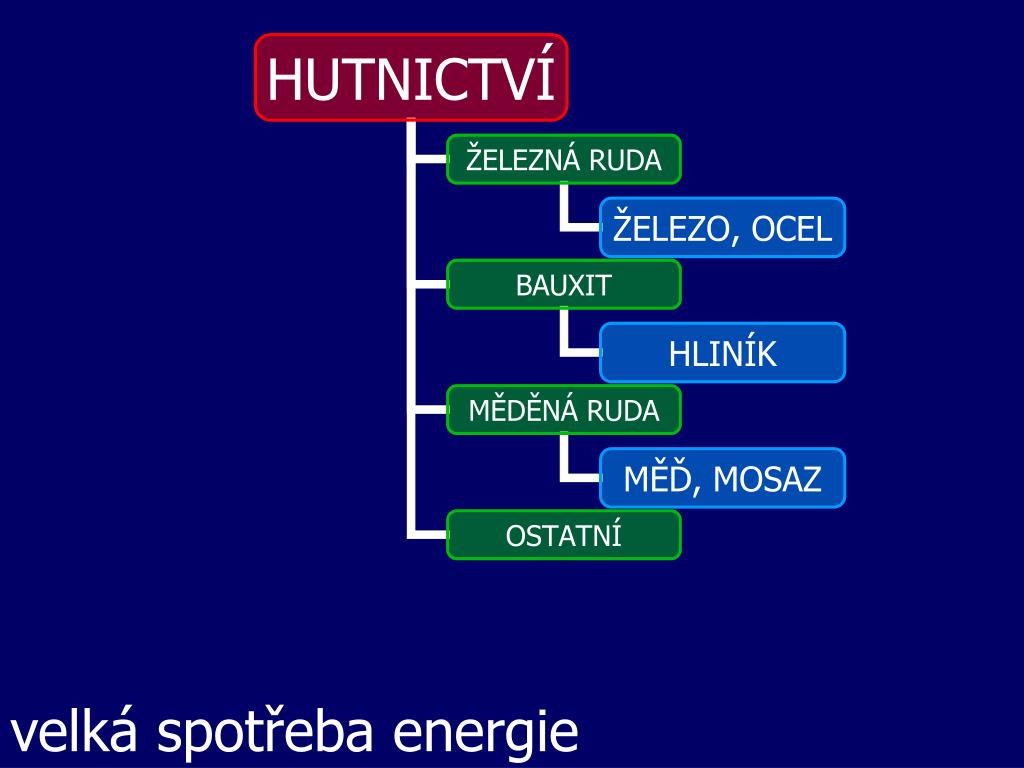 HUTNICTVÍ

ŽELEZNÁ RUDA

ŽELEZO, OCEL

BAUXIT

HLINÍK

MĚDĚNÁ RUDA

MĚĎ, MOSAZ

OSTATNÍ

velká spotřeba energie